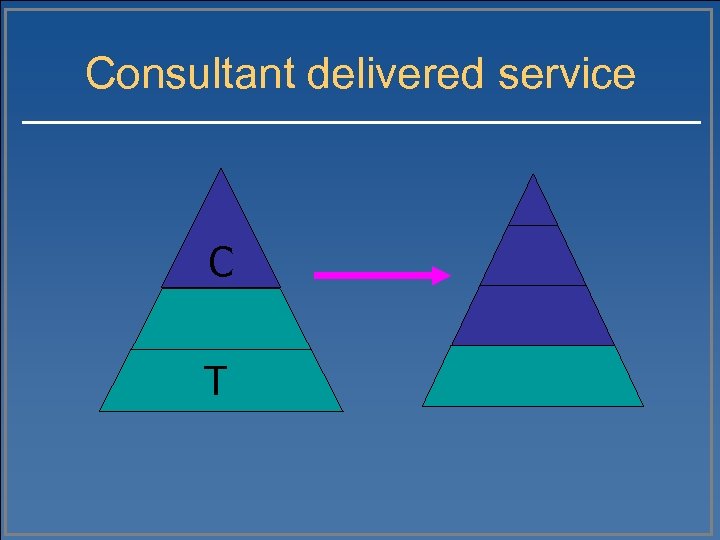 Consultant delivered service

C

T